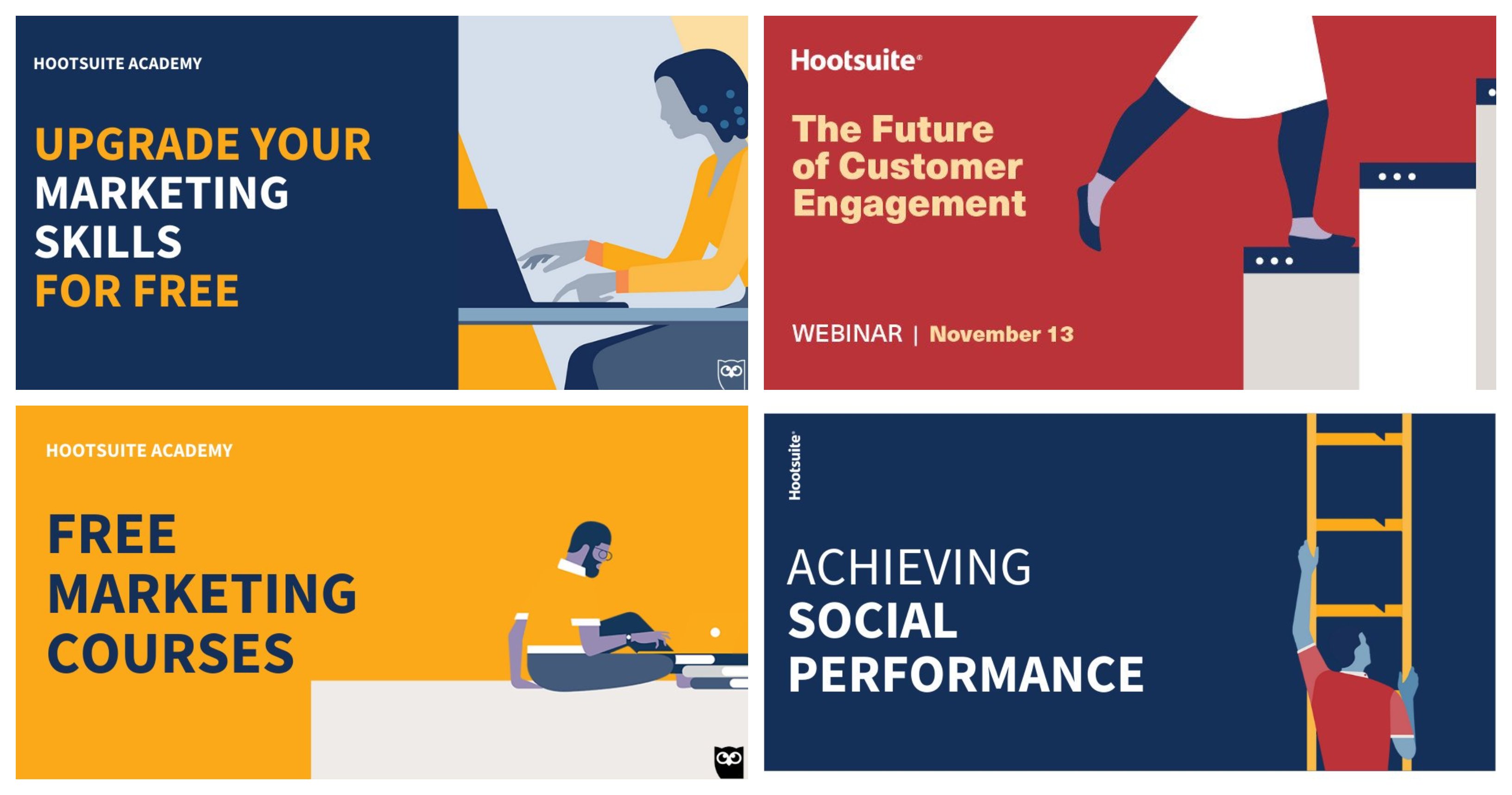 HOOTSUITE ACADEMY

UPGRADE YOUR MARKETING SKILLS FOR FREE

Hootsuite®

The Future of Customer Engagement

WEBINAR | November 13

HOOTSUITE ACADEMY

FREE MARKETING COURSES

Hootsuite®

ACHIEVING SOCIAL PERFORMANCE